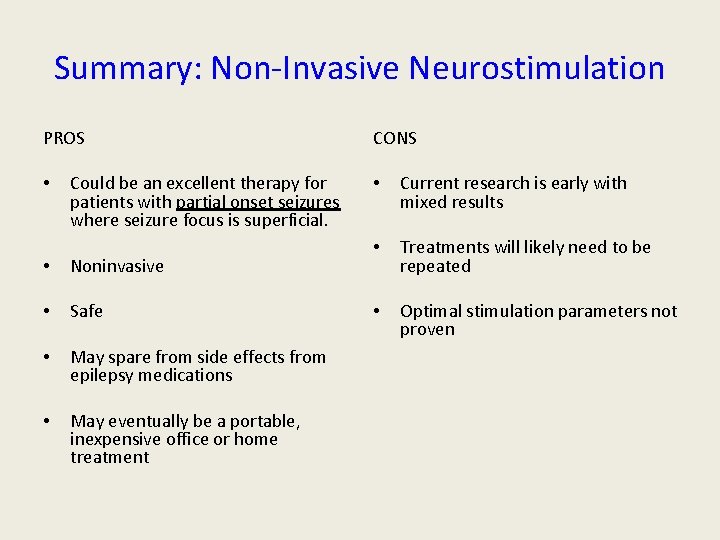 Summary: Non-Invasive Neurostimulation

PROS

• Could be an excellent therapy for patients with partial onset seizures where seizure focus is superficial.

• Noninvasive

• Safe

• May spare from side effects from epilepsy medications

• May eventually be a portable, inexpensive office or home treatment

CONS

• Current research is early with mixed results

• Treatments will likely need to be repeated

• Optimal stimulation parameters not proven